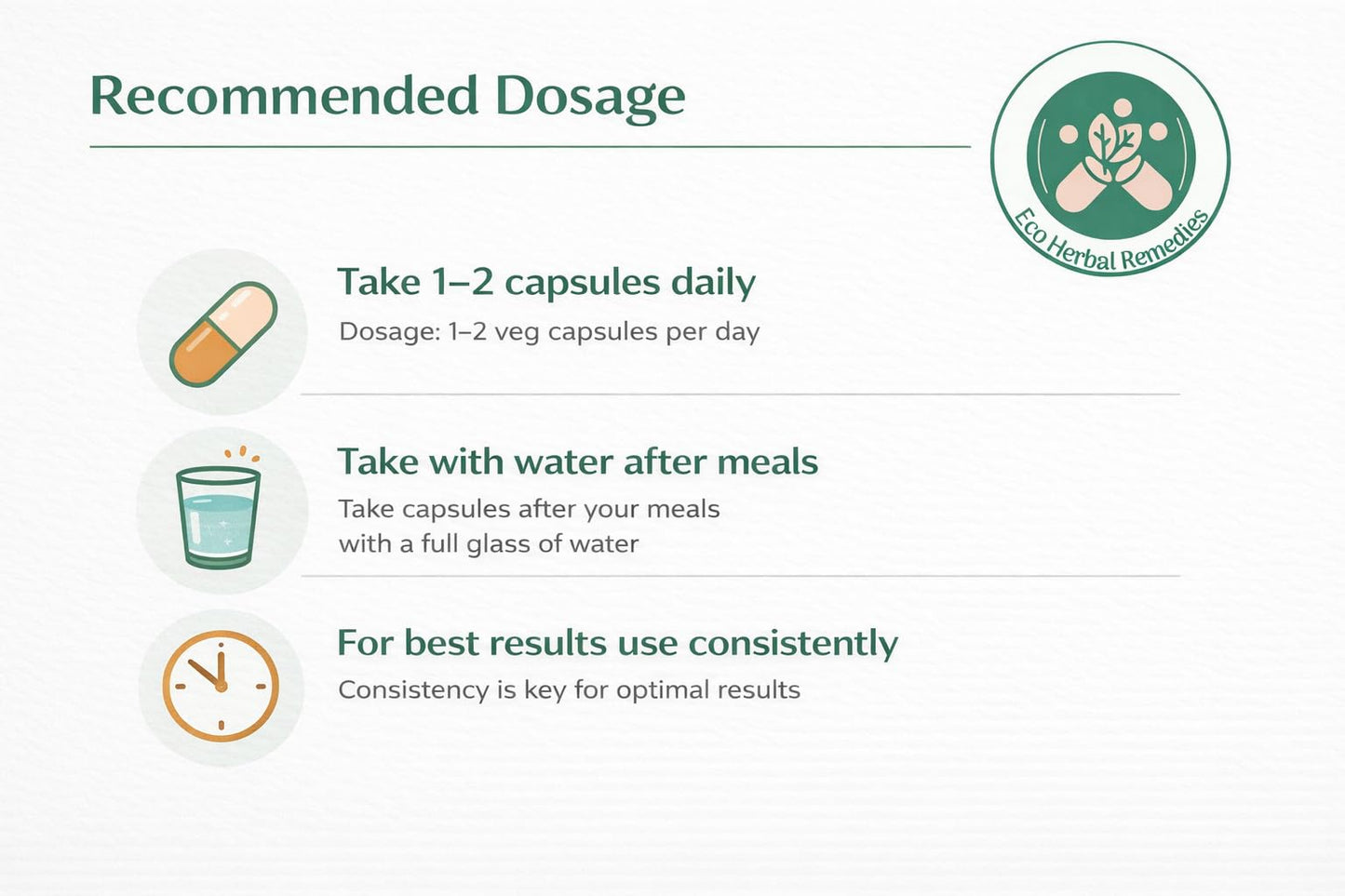 Recommended Dosage

Eco Herbal Remedies

Take 1–2 capsules daily
Dosage: 1–2 veg capsules per day

Take with water after meals
Take capsules after your meals with a full glass of water

For best results use consistently
Consistency is key for optimal results